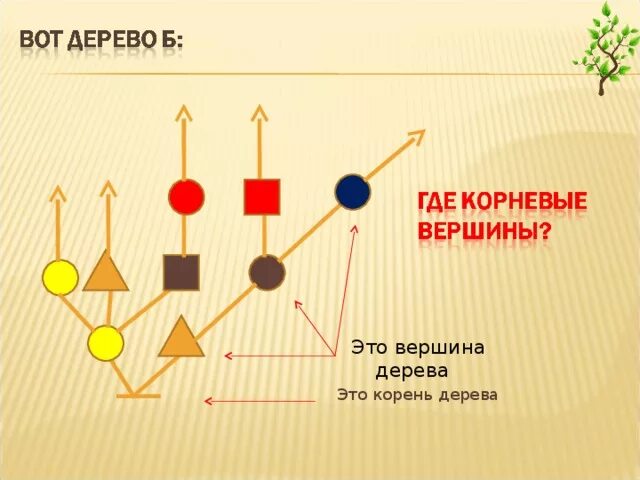 ВОТ ДЕРЕВО Б:

ГДЕ КОРНЕВЫЕ ВЕРШИНЫ?

Это вершина дерева

Это корень дерева